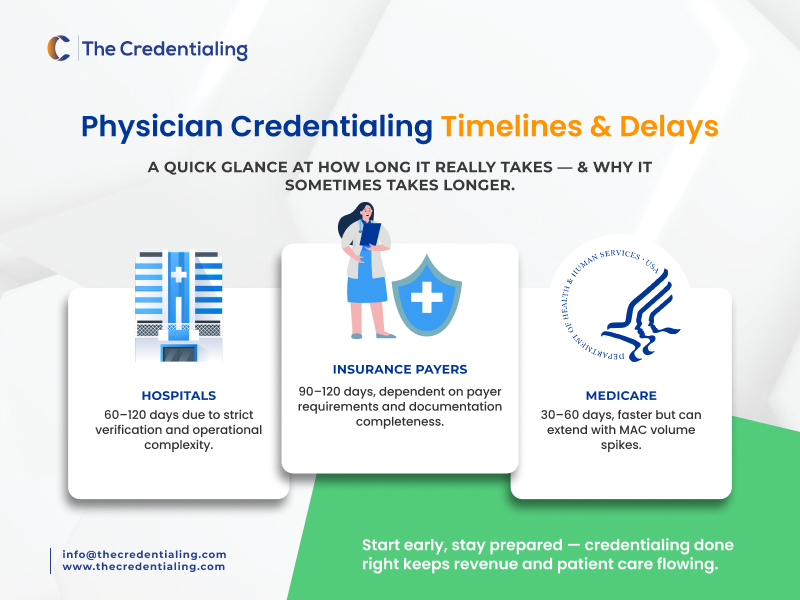 The Credentialing

Physician Credentialing Timelines & Delays

A QUICK GLANCE AT HOW LONG IT REALLY TAKES — & WHY IT SOMETIMES TAKES LONGER.

HOSPITALS
60–120 days due to strict verification and operational complexity.

INSURANCE PAYERS
90–120 days, dependent on payer requirements and documentation completeness.

DEPARTMENT OF HEALTH & HUMAN SERVICES · USA

MEDICARE
30–60 days, faster but can extend with MAC volume spikes.

info@thecredentialing.com
www.thecredentialing.com

Start early, stay prepared — credentialing done right keeps revenue and patient care flowing.